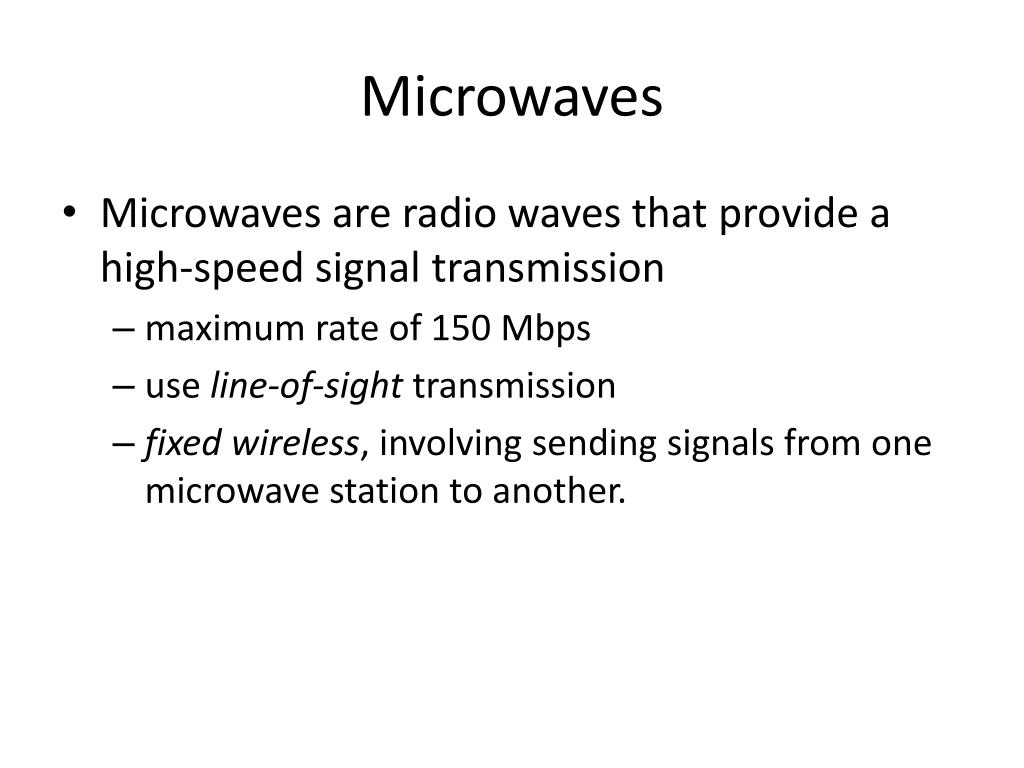 Microwaves

• Microwaves are radio waves that provide a high-speed signal transmission
  – maximum rate of 150 Mbps
  – use line-of-sight transmission
  – fixed wireless, involving sending signals from one microwave station to another.